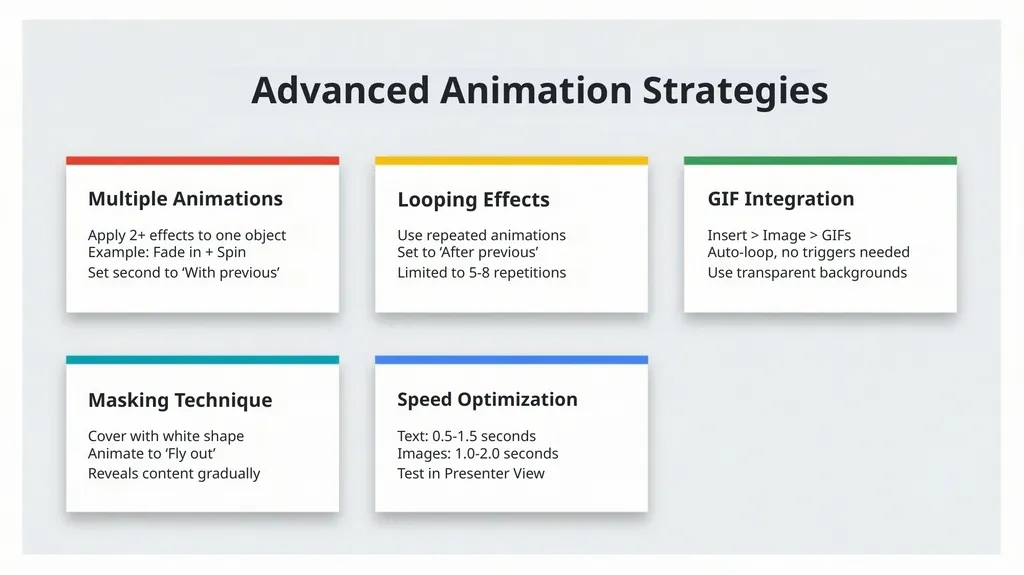 Advanced Animation Strategies

Multiple Animations

Apply 2+ effects to one object
Example: Fade in + Spin
Set second to 'With previous'

Looping Effects

Use repeated animations
Set to 'After previous'
Limited to 5-8 repetitions

GIF Integration

Insert > Image > GIFs
Auto-loop, no triggers needed
Use transparent backgrounds

Masking Technique

Cover with white shape
Animate to 'Fly out'
Reveals content gradually

Speed Optimization

Text: 0.5-1.5 seconds
Images: 1.0-2.0 seconds
Test in Presenter View